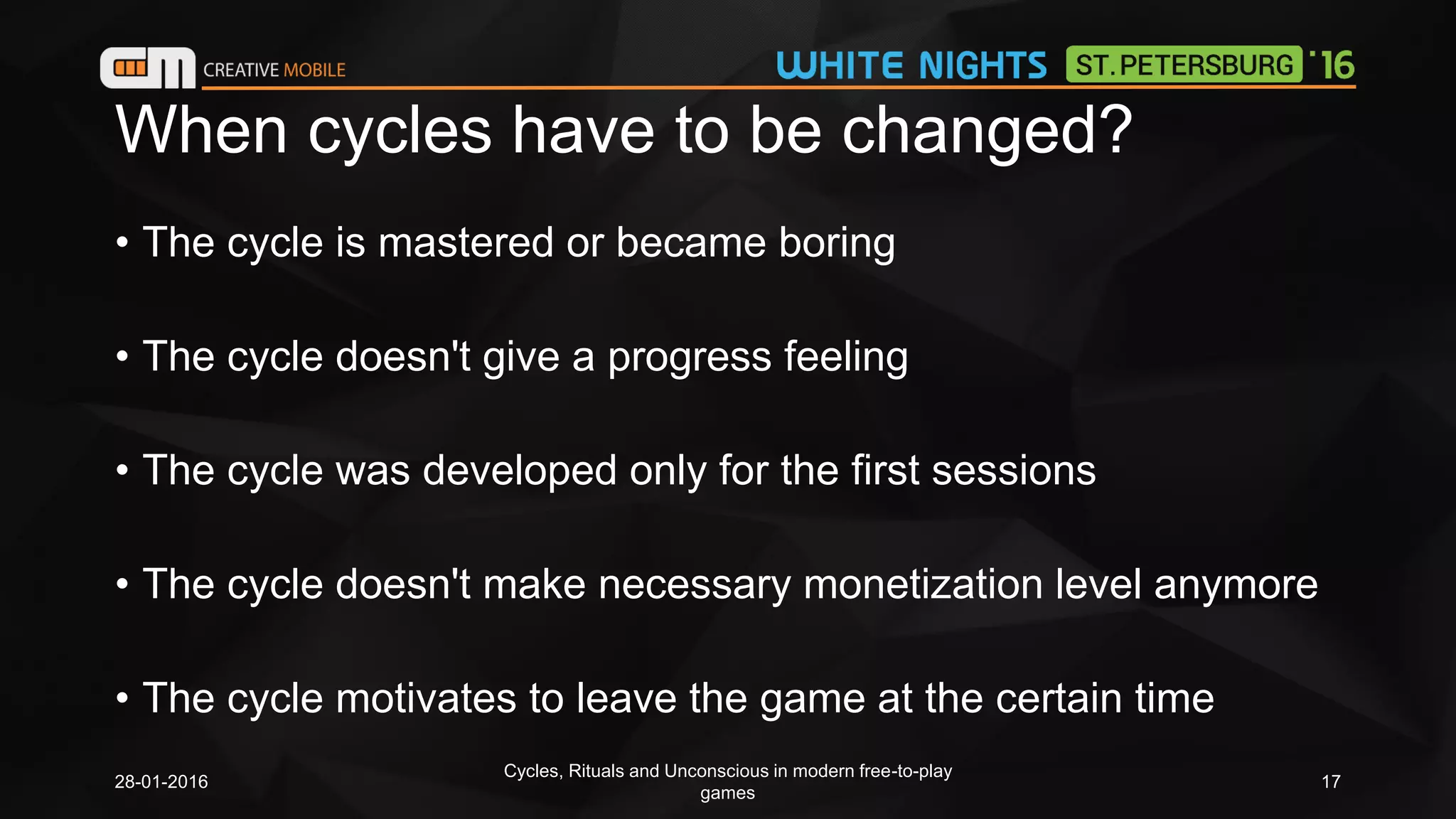 CREATIVE MOBILE

WHITE NIGHTS ST.PETERSBURG '16

When cycles have to be changed?

• The cycle is mastered or became boring

• The cycle doesn't give a progress feeling

• The cycle was developed only for the first sessions

• The cycle doesn't make necessary monetization level anymore

• The cycle motivates to leave the game at the certain time

28-01-2016

Cycles, Rituals and Unconscious in modern free-to-play games

17